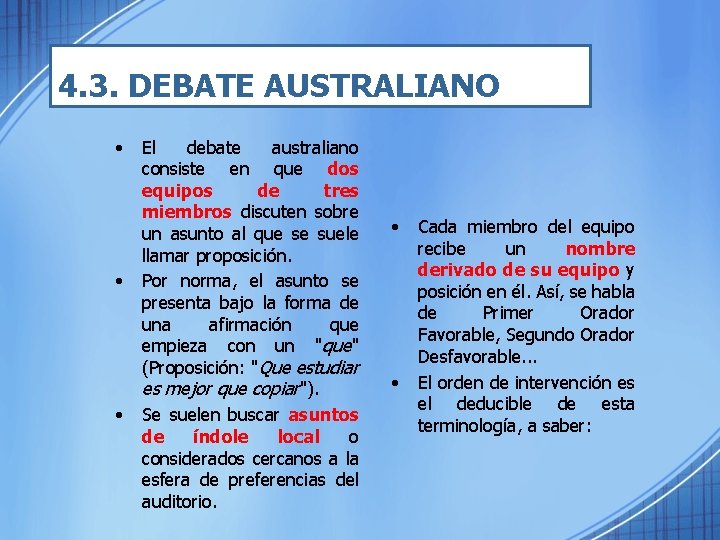 4.3. DEBATE AUSTRALIANO

• El debate australiano consiste en que dos equipos de tres miembros discuten sobre un asunto al que se suele llamar proposición.

• Por norma, el asunto se presenta bajo la forma de una afirmación que empieza con un "que" (Proposición: "Que estudiar es mejor que copiar").

• Se suelen buscar asuntos de índole local o considerados cercanos a la esfera de preferencias del auditorio.

• Cada miembro del equipo recibe un nombre derivado de su equipo y posición en él. Así, se habla de Primer Orador Favorable, Segundo Orador Desfavorable...

• El orden de intervención es el deducible de esta terminología, a saber: